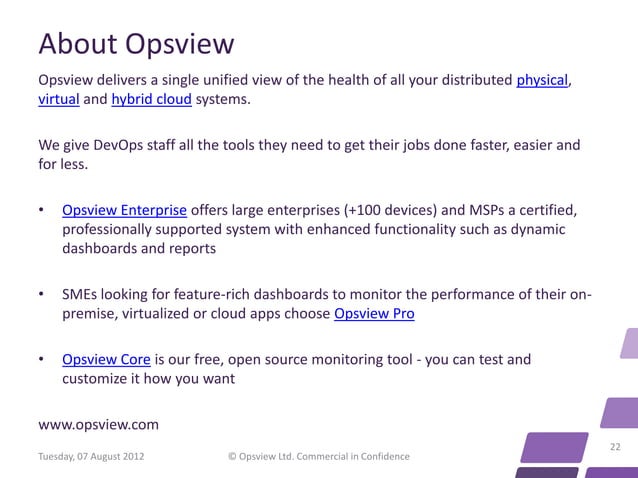 About Opsview

Opsview delivers a single unified view of the health of all your distributed physical, virtual and hybrid cloud systems.

We give DevOps staff all the tools they need to get their jobs done faster, easier and for less.

• Opsview Enterprise offers large enterprises (+100 devices) and MSPs a certified, professionally supported system with enhanced functionality such as dynamic dashboards and reports

• SMEs looking for feature-rich dashboards to monitor the performance of their on-premise, virtualized or cloud apps choose Opsview Pro

• Opsview Core is our free, open source monitoring tool - you can test and customize it how you want

www.opsview.com

Tuesday, 07 August 2012

© Opsview Ltd. Commercial in Confidence

22